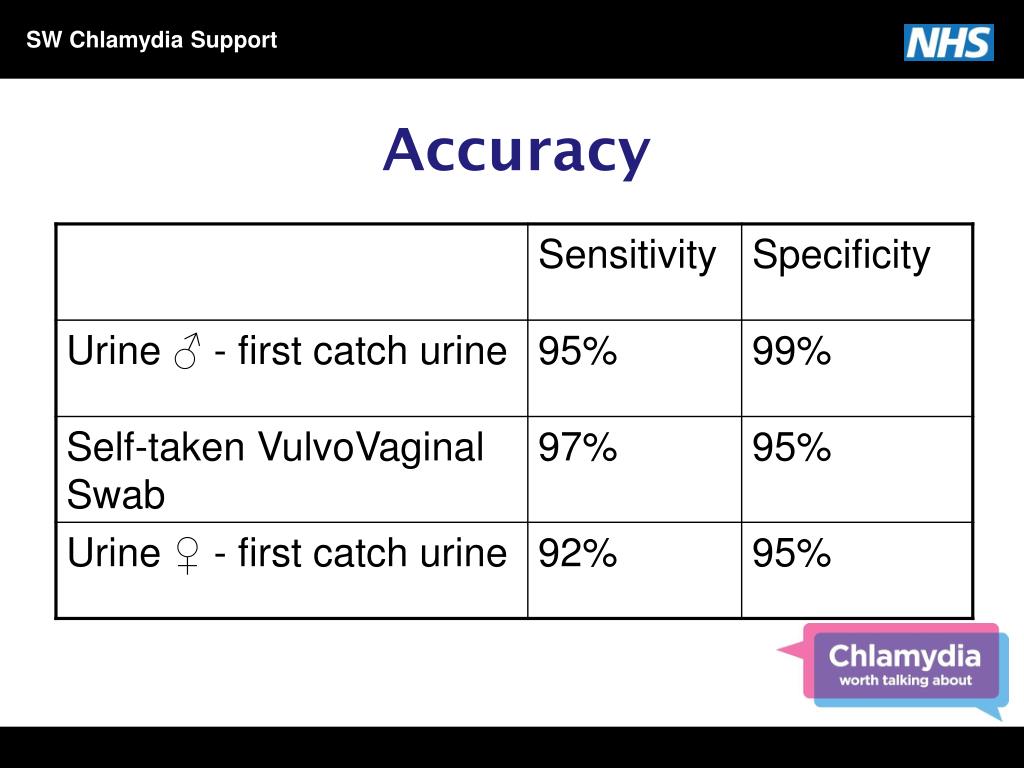 SW Chlamydia Support

NHS

Accuracy

| | Sensitivity | Specificity |
|---|---|---|
| Urine ♂ - first catch urine | 95% | 99% |
| Self-taken VulvoVaginal Swab | 97% | 95% |
| Urine ♀ - first catch urine | 92% | 95% |

Chlamydia
worth talking about